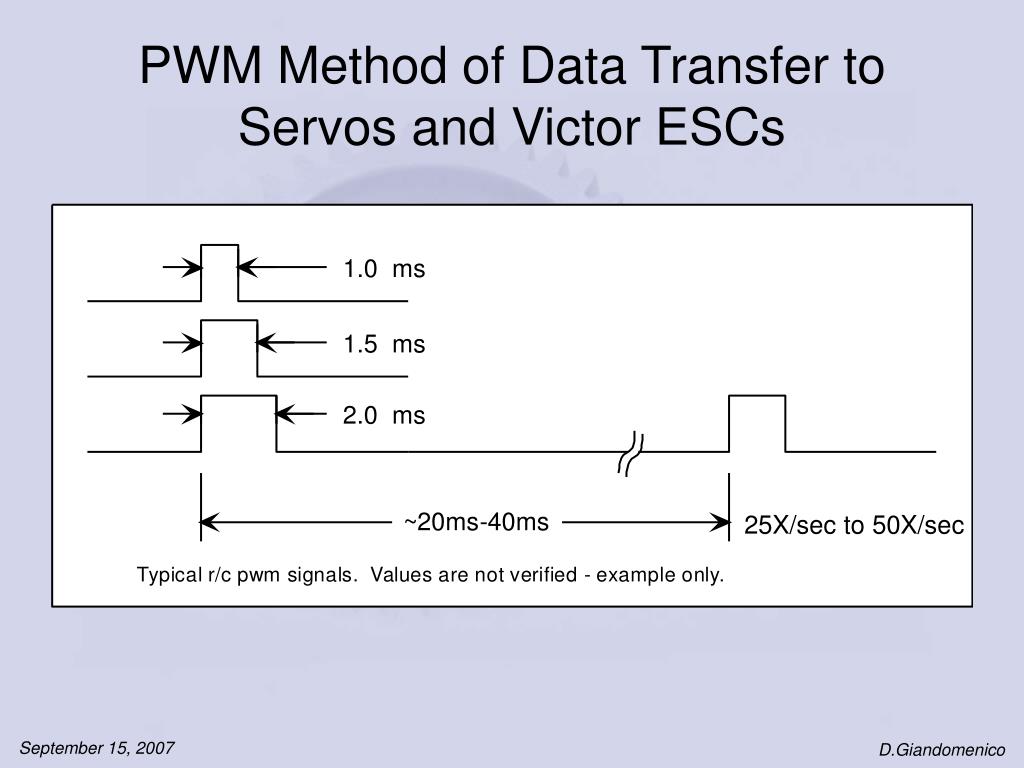 PWM Method of Data Transfer to Servos and Victor ESCs

1.0 ms

1.5 ms

2.0 ms

~20ms-40ms

25X/sec to 50X/sec

Typical r/c pwm signals. Values are not verified - example only.

September 15, 2007

D.Giandomenico